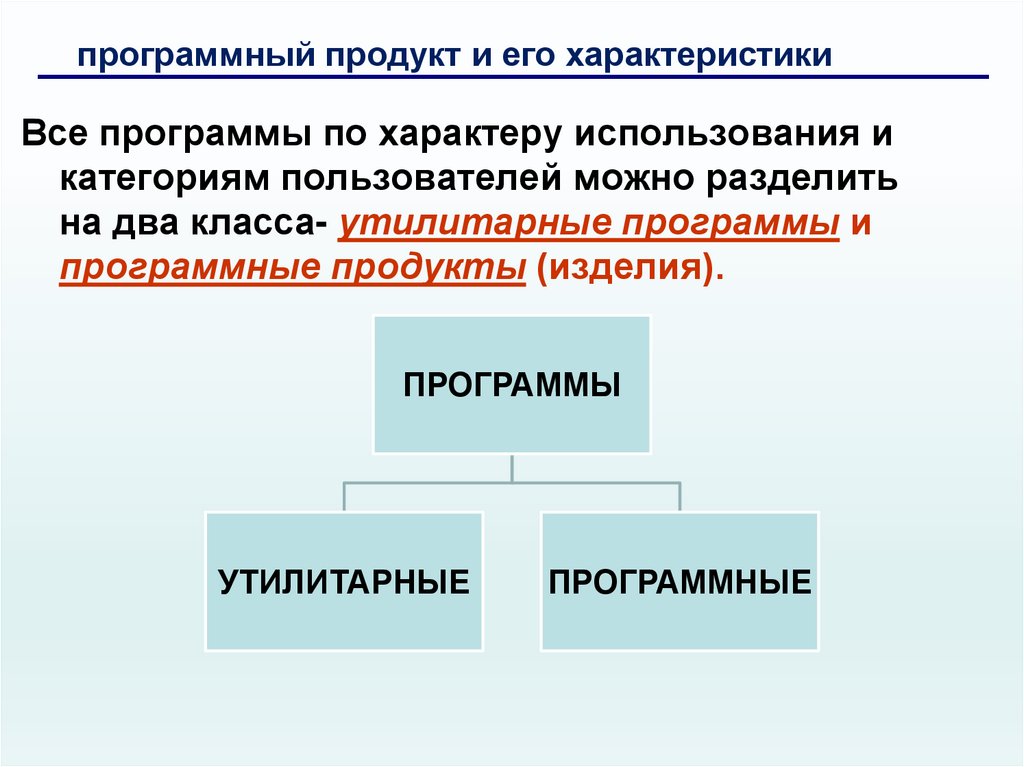 программный продукт и его характеристики

Все программы по характеру использования и категориям пользователей можно разделить на два класса- утилитарные программы и программные продукты (изделия).

ПРОГРАММЫ

УТИЛИТАРНЫЕ

ПРОГРАММНЫЕ